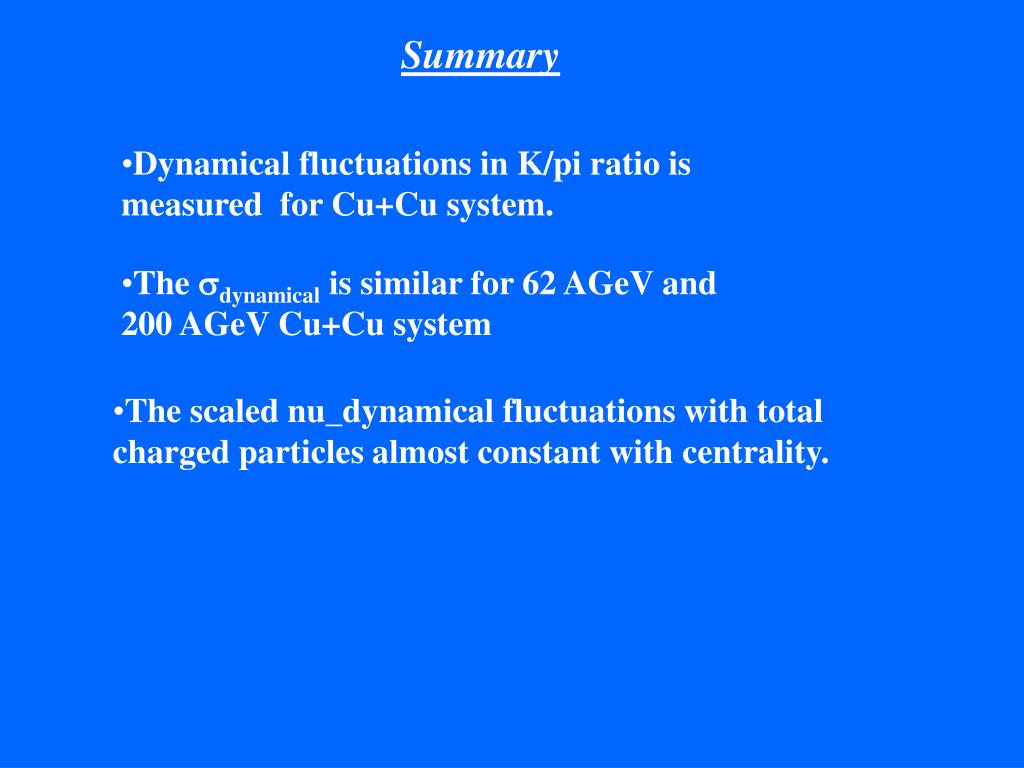 Summary

•Dynamical fluctuations in K/pi ratio is measured for Cu+Cu system.

•The $\sigma_{dynamical}$ is similar for 62 AGeV and 200 AGeV Cu+Cu system

•The scaled nu_dynamical fluctuations with total charged particles almost constant with centrality.